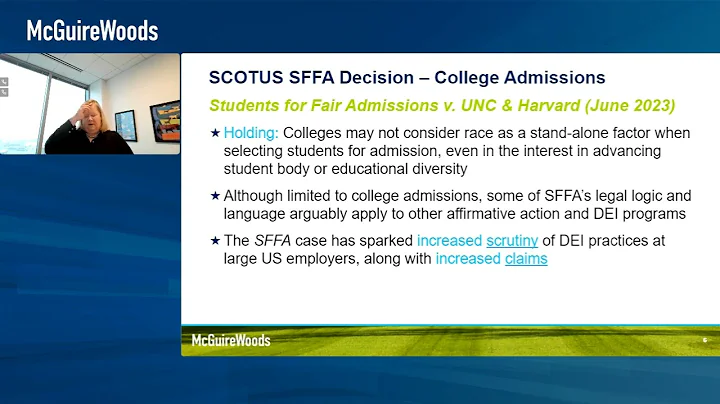 McGuireWoods

SCOTUS SFFA Decision – College Admissions

Students for Fair Admissions v. UNC & Harvard (June 2023)

★ Holding: Colleges may not consider race as a stand-alone factor when selecting students for admission, even in the interest in advancing student body or educational diversity

★ Although limited to college admissions, some of SFFA's legal logic and language arguably apply to other affirmative action and DEI programs

★ The SFFA case has sparked increased scrutiny of DEI practices at large US employers, along with increased claims

McGuireWoods

6